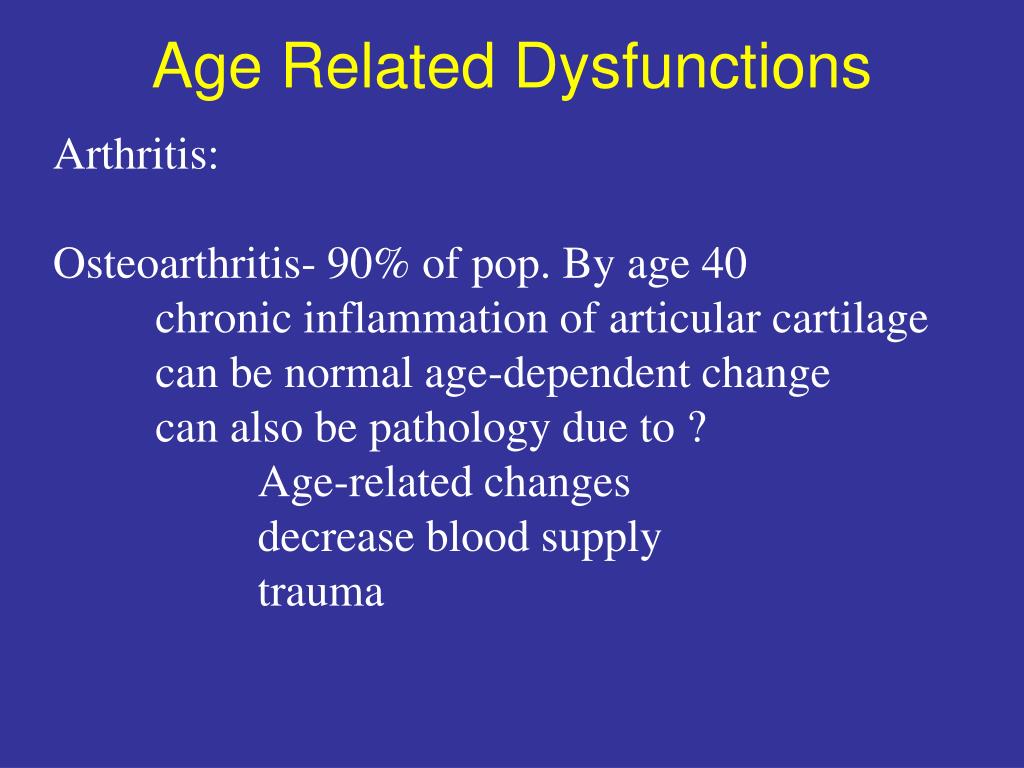 Age Related Dysfunctions

Arthritis:

Osteoarthritis- 90% of pop. By age 40
chronic inflammation of articular cartilage
can be normal age-dependent change
can also be pathology due to ?
Age-related changes
decrease blood supply
trauma